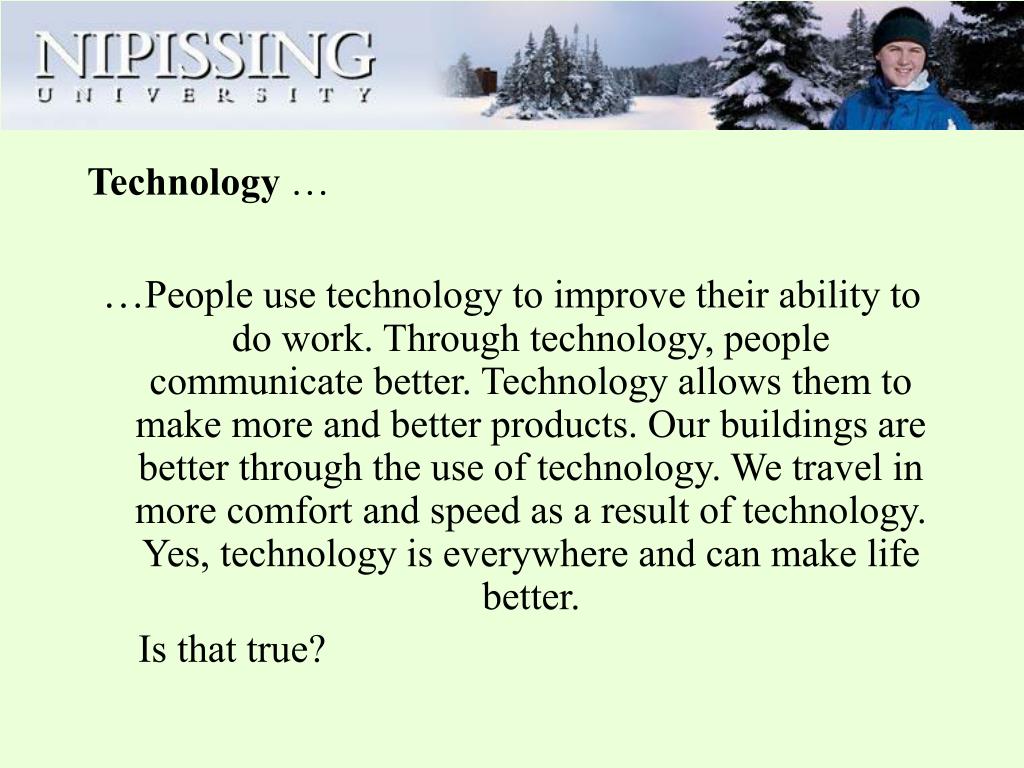 NIPISSING
UNIVERSITY

Technology …

…People use technology to improve their ability to do work. Through technology, people communicate better. Technology allows them to make more and better products. Our buildings are better through the use of technology. We travel in more comfort and speed as a result of technology. Yes, technology is everywhere and can make life better.

Is that true?